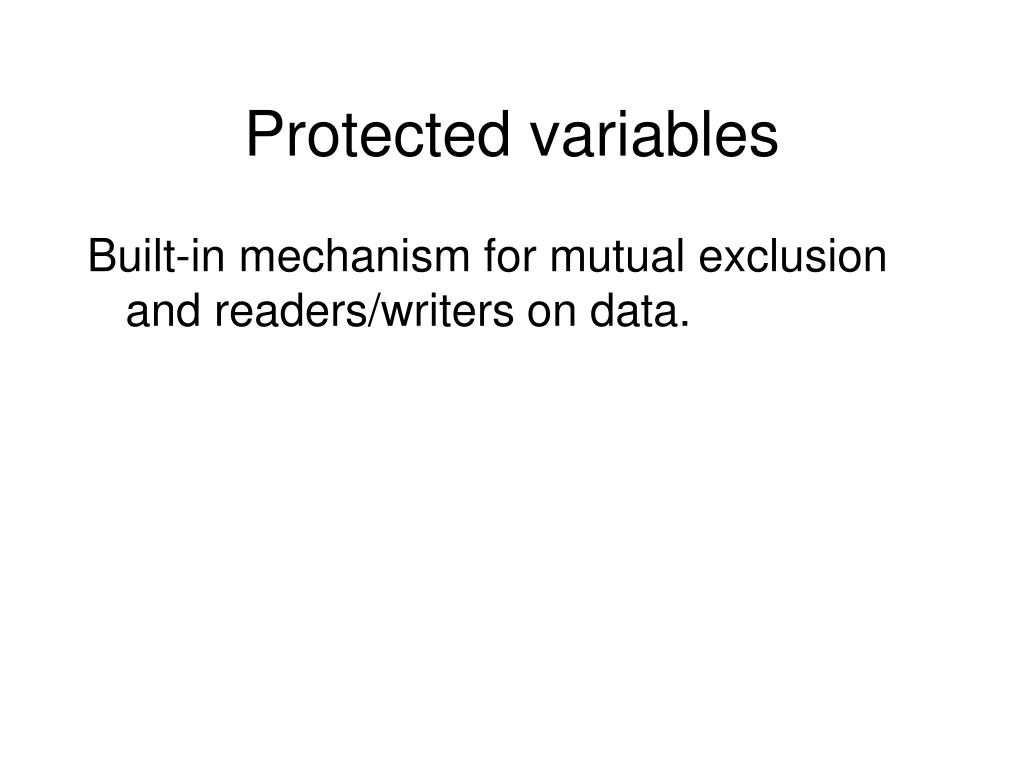 Protected variables

Built-in mechanism for mutual exclusion and readers/writers on data.